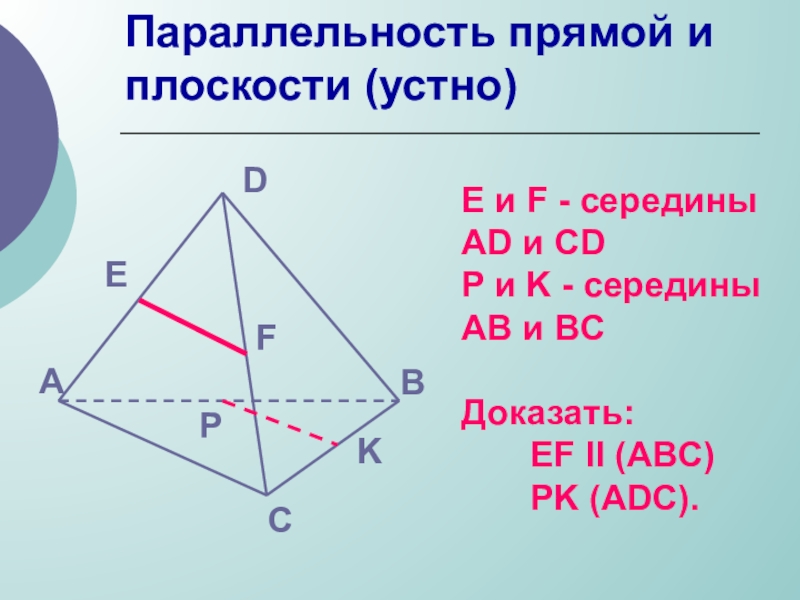 Параллельность прямой и плоскости (устно)

D
E
F
A
B
P
K
C

E и F - середины AD и CD
P и K - середины AB и BC

Доказать:
EF II (ABC)
PK (ADC).